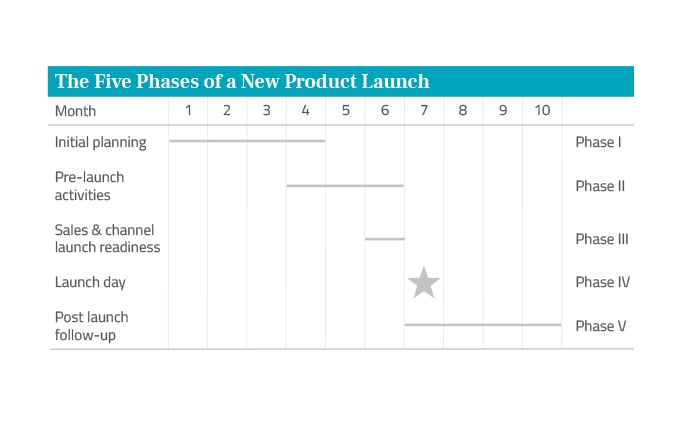 The Five Phases of a New Product Launch

| Month | 1 | 2 | 3 | 4 | 5 | 6 | 7 | 8 | 9 | 10 | |
|---|---|---|---|---|---|---|---|---|---|---|---|
| Initial planning | | | | | | | | | | | Phase I |
| Pre-launch activities | | | | | | | | | | | Phase II |
| Sales & channel launch readiness | | | | | | | | | | | Phase III |
| Launch day | | | | | | | | | | | Phase IV |
| Post launch follow-up | | | | | | | | | | | Phase V |